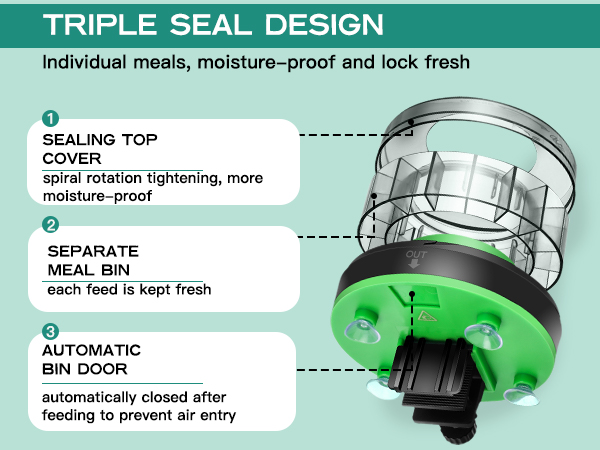 TRIPLE SEAL DESIGN

Individual meals, moisture-proof and lock fresh

1

SEALING TOP COVER

spiral rotation tightening, more moisture-proof

2

SEPARATE MEAL BIN

each feed is kept fresh

3

AUTOMATIC BIN DOOR

automatically closed after feeding to prevent air entry

OUT